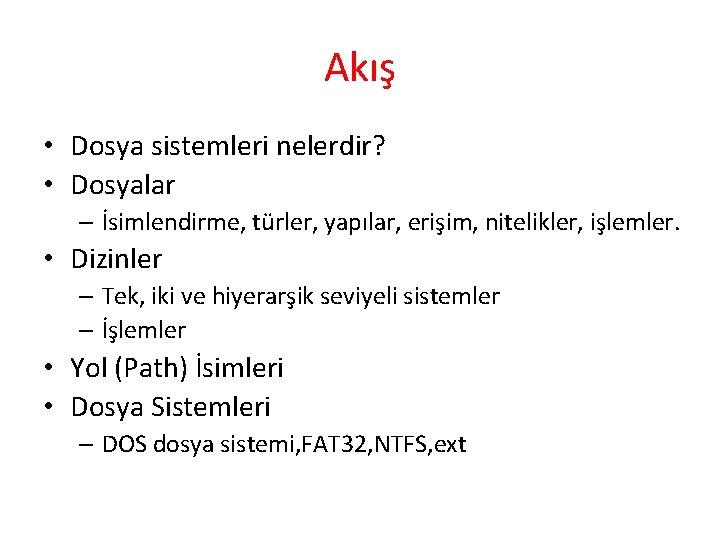 Akış

• Dosya sistemleri nelerdir?
• Dosyalar
– İsimlendirme, türler, yapılar, erişim, nitelikler, işlemler.
• Dizinler
– Tek, iki ve hiyerarşik seviyeli sistemler
– İşlemler
• Yol (Path) İsimleri
• Dosya Sistemleri
– DOS dosya sistemi,FAT32,NTFS,ext